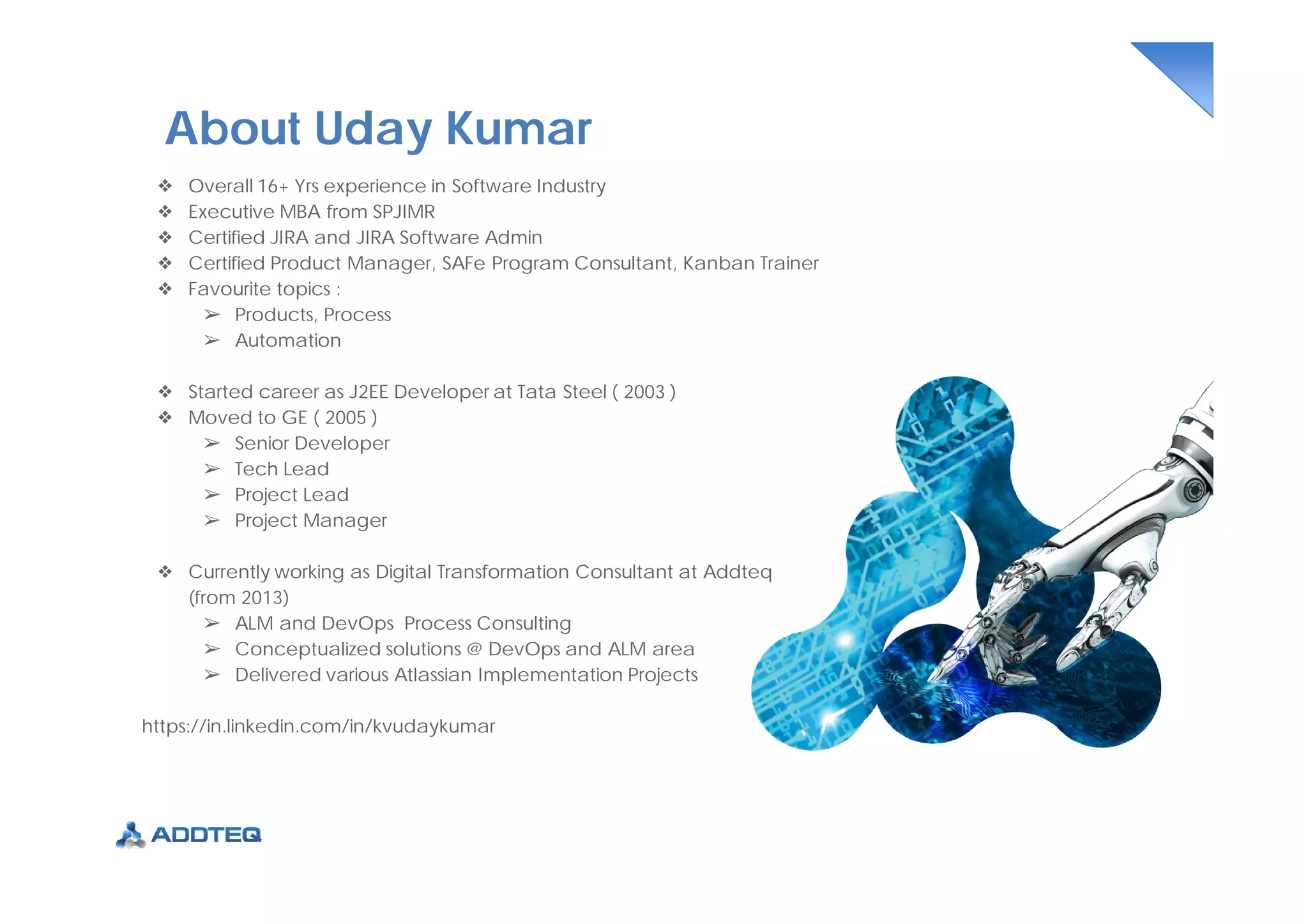 About Uday Kumar

❖ Overall 16+ Yrs experience in Software Industry
❖ Executive MBA from SPJIMR
❖ Certified JIRA and JIRA Software Admin
❖ Certified Product Manager, SAFe Program Consultant, Kanban Trainer
❖ Favourite topics :
➢ Products, Process
➢ Automation

❖ Started career as J2EE Developer at Tata Steel ( 2003 )
❖ Moved to GE ( 2005 )
➢ Senior Developer
➢ Tech Lead
➢ Project Lead
➢ Project Manager

❖ Currently working as Digital Transformation Consultant at Addteq (from 2013)
➢ ALM and DevOps Process Consulting
➢ Conceptualized solutions @ DevOps and ALM area
➢ Delivered various Atlassian Implementation Projects

https://in.linkedin.com/in/kvudaykumar

ADDTEQ